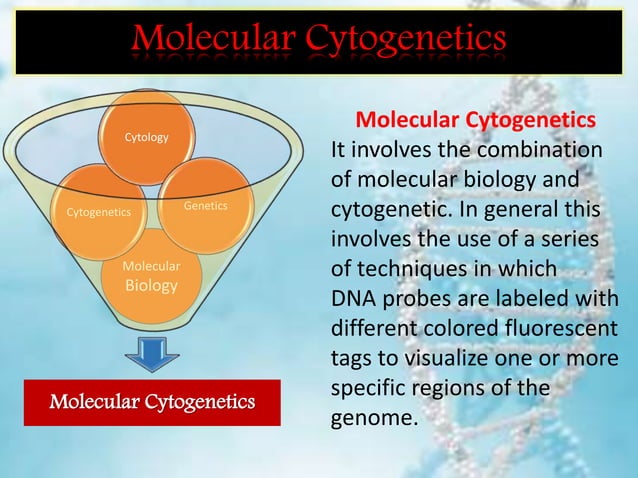 Molecular Cytogenetics

Cytology

Cytogenetics

Genetics

Molecular Biology

Molecular Cytogenetics

Molecular Cytogenetics
It involves the combination of molecular biology and cytogenetic. In general this involves the use of a series of techniques in which DNA probes are labeled with different colored fluorescent tags to visualize one or more specific regions of the genome.